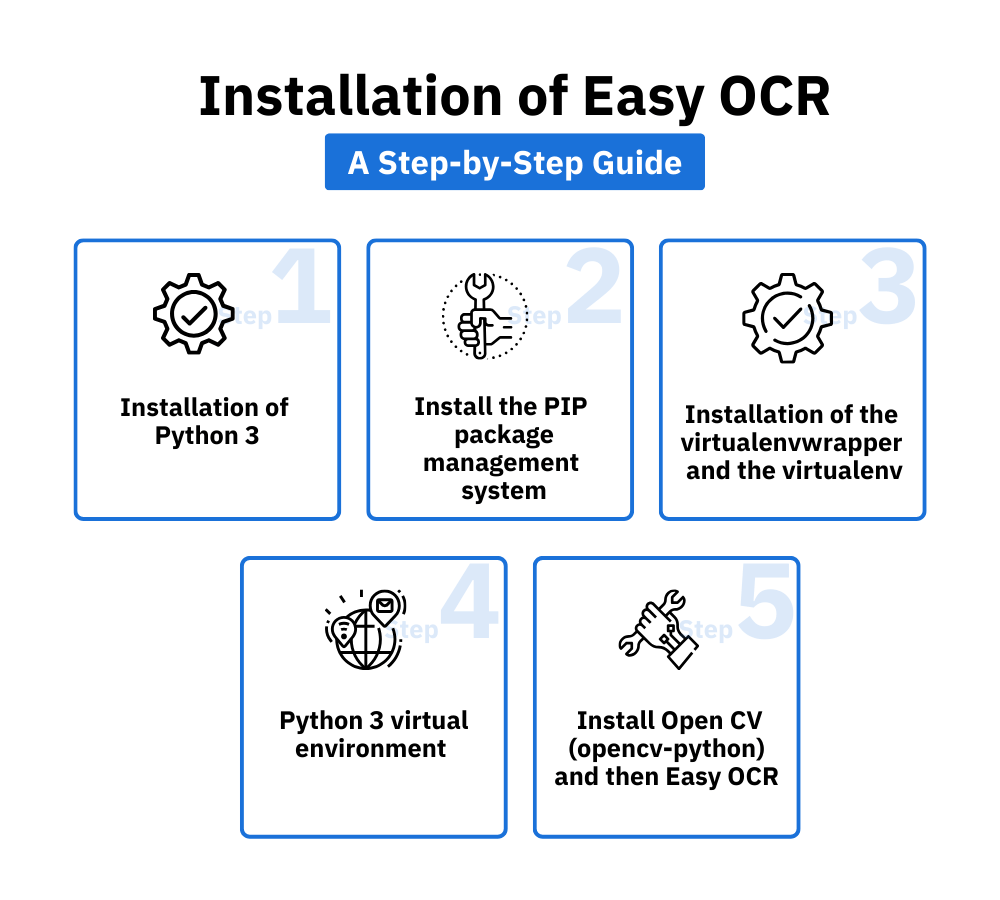 Installation of Easy OCR

A Step-by-Step Guide

Step 1

Installation of Python 3

Step 2

Install the PIP package management system

Step 3

Installation of the virtualenvwrapper and the virtualenv

Step 4

Python 3 virtual environment

Step 5

Install Open CV (opencv-python) and then Easy OCR